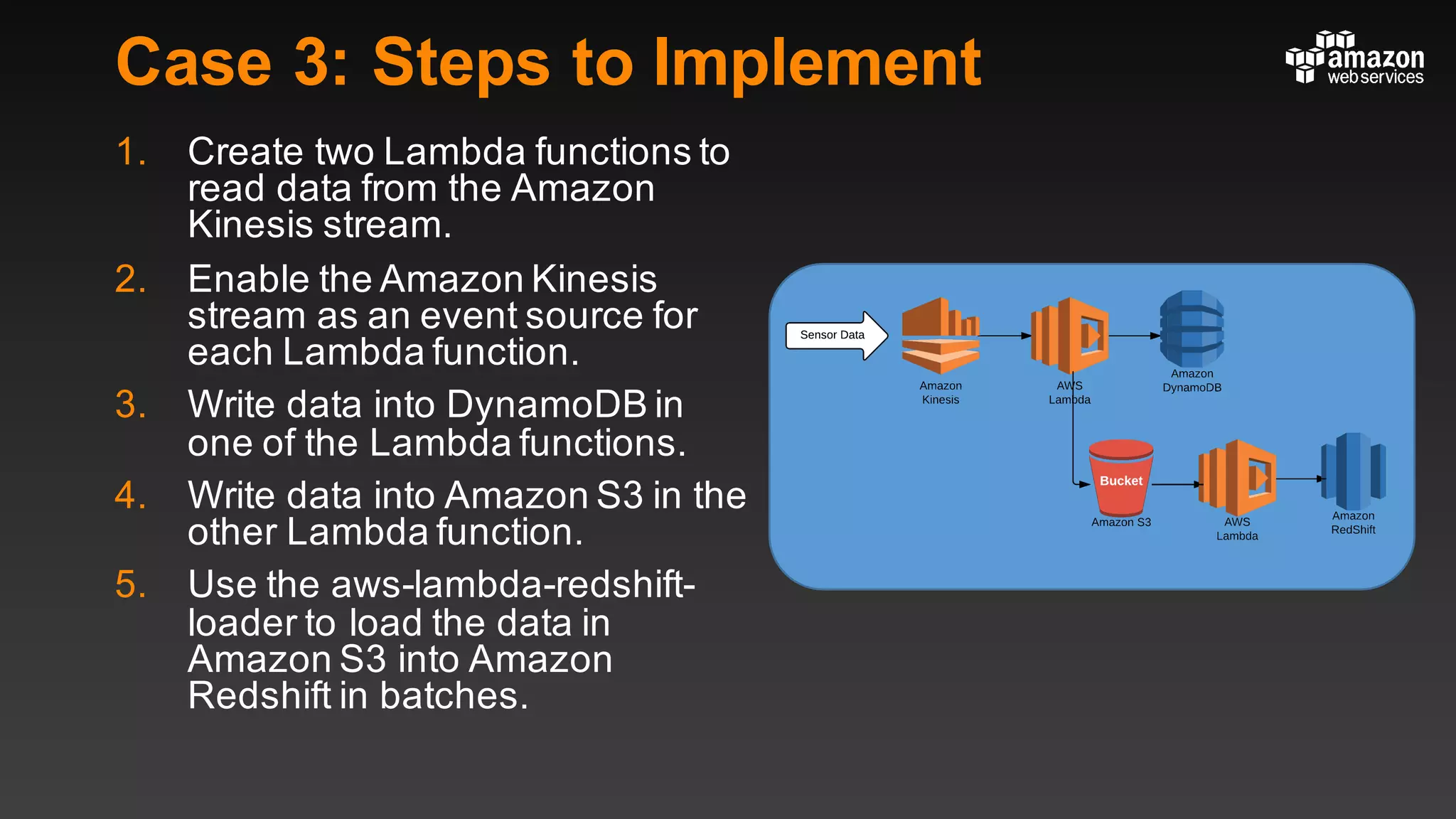 Case 3: Steps to Implement

amazon web services

1. Create two Lambda functions to read data from the Amazon Kinesis stream.

2. Enable the Amazon Kinesis stream as an event source for each Lambda function.

3. Write data into DynamoDB in one of the Lambda functions.

4. Write data into Amazon S3 in the other Lambda function.

5. Use the aws-lambda-redshift-loader to load the data in Amazon S3 into Amazon Redshift in batches.

Sensor Data

Amazon Kinesis

AWS Lambda

Amazon DynamoDB

Bucket

Amazon S3

AWS Lambda

Amazon RedShift